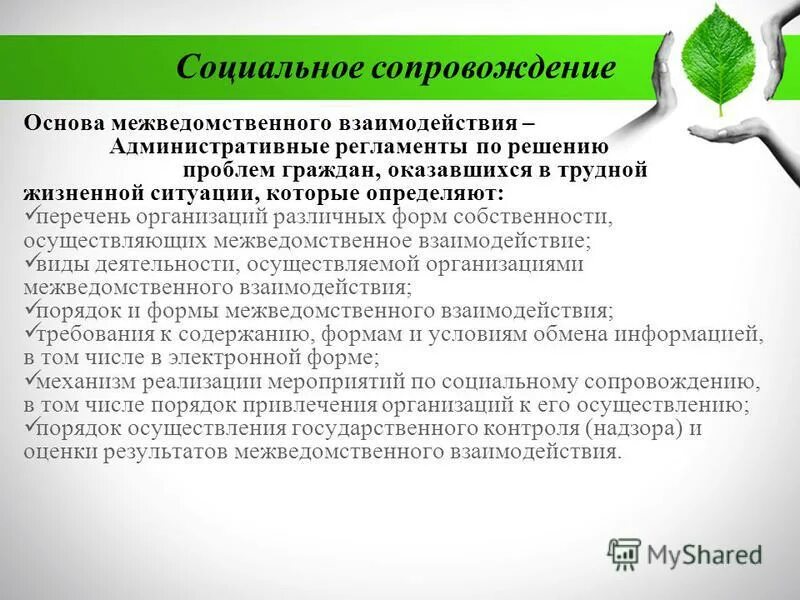 Социальное сопровождение

Основа межведомственного взаимодействия – Административные регламенты по решению проблем граждан, оказавшихся в трудной жизненной ситуации, которые определяют:
✓перечень организаций различных форм собственности, осуществляющих межведомственное взаимодействие;
✓виды деятельности, осуществляемой организациями межведомственного взаимодействия;
✓порядок и формы межведомственного взаимодействия;
✓требования к содержанию, формам и условиям обмена информацией, в том числе в электронной форме;
✓механизм реализации мероприятий по социальному сопровождению, в том числе порядок привлечения организаций к его осуществлению;
✓порядок осуществления государственного контроля (надзора) и оценки результатов межведомственного взаимодействия.

MyShared